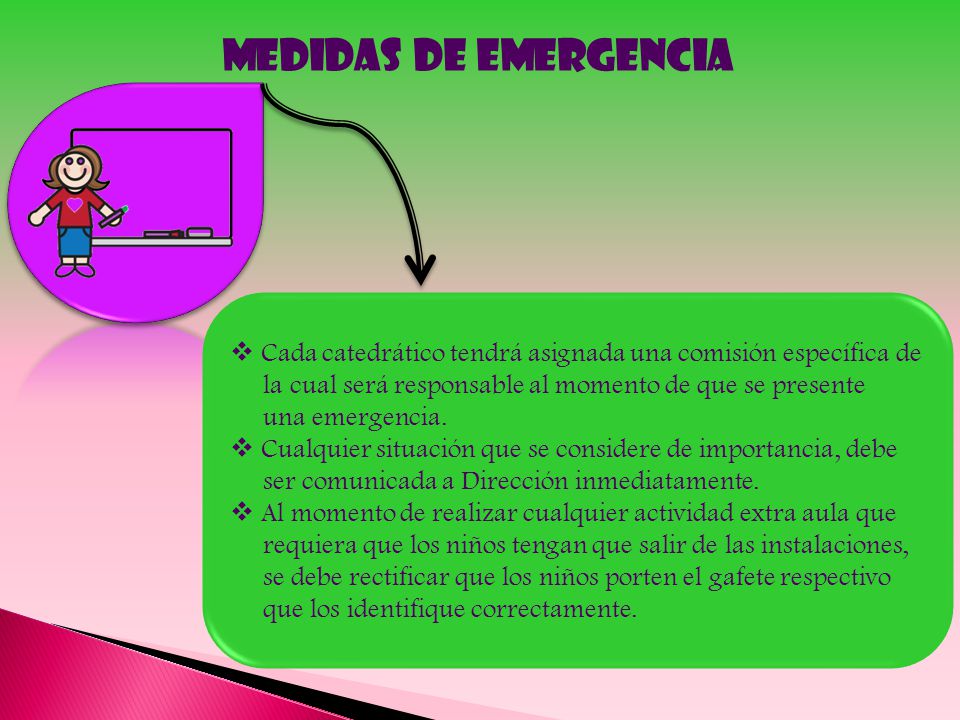 MEDIDAS DE EMERGENCIA

❖ Cada catedrático tendrá asignada una comisión específica de la cual será responsable al momento de que se presente una emergencia.
❖ Cualquier situación que se considere de importancia, debe ser comunicada a Dirección inmediatamente.
❖ Al momento de realizar cualquier actividad extra aula que requiera que los niños tengan que salir de las instalaciones, se debe rectificar que los niños porten el gafete respectivo que los identifique correctamente.